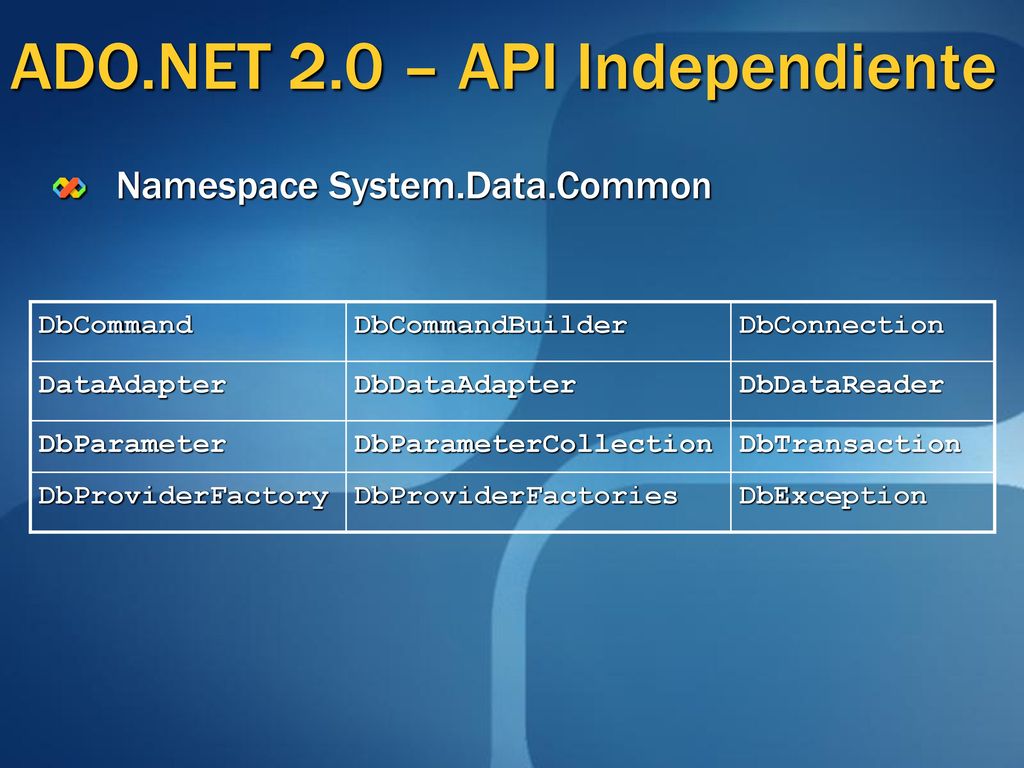 ADO.NET 2.0 – API Independiente

Namespace System.Data.Common

| DbCommand | DbCommandBuilder | DbConnection |
|---|---|---|
| DataAdapter | DbDataAdapter | DbDataReader |
| DbParameter | DbParameterCollection | DbTransaction |
| DbProviderFactory | DbProviderFactories | DbException |